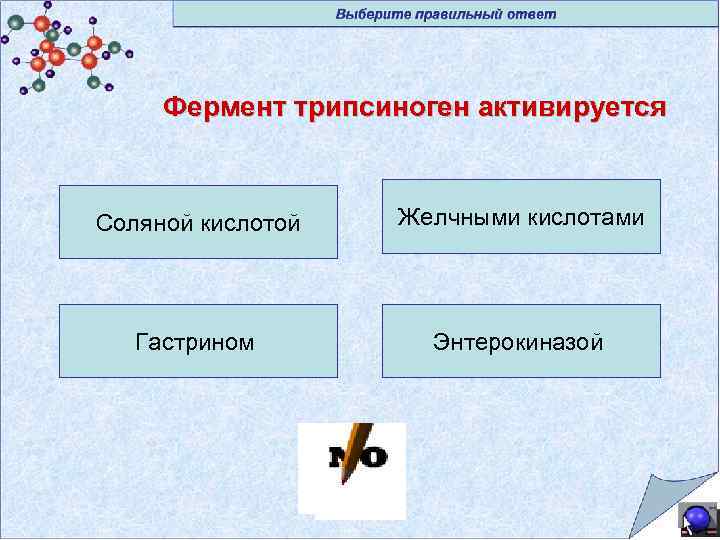 Выберите правильный ответ

Фермент трипсиноген активируется

Соляной кислотой

Желчными кислотами

Гастрином

Энтерокиназой

NO